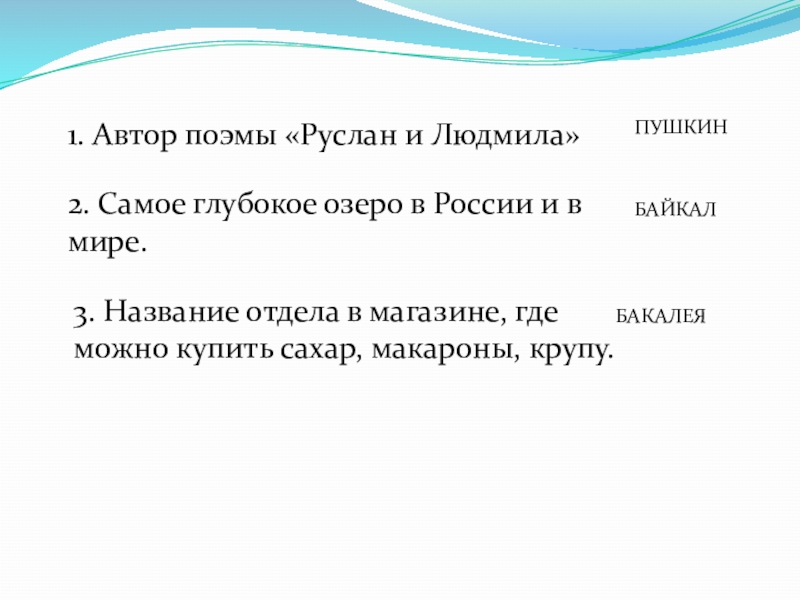 1. Автор поэмы «Руслан и Людмила»

ПУШКИН

2. Самое глубокое озеро в России и в мире.

БАЙКАЛ

3. Название отдела в магазине, где можно купить сахар, макароны, крупу.

БАКАЛЕЯ